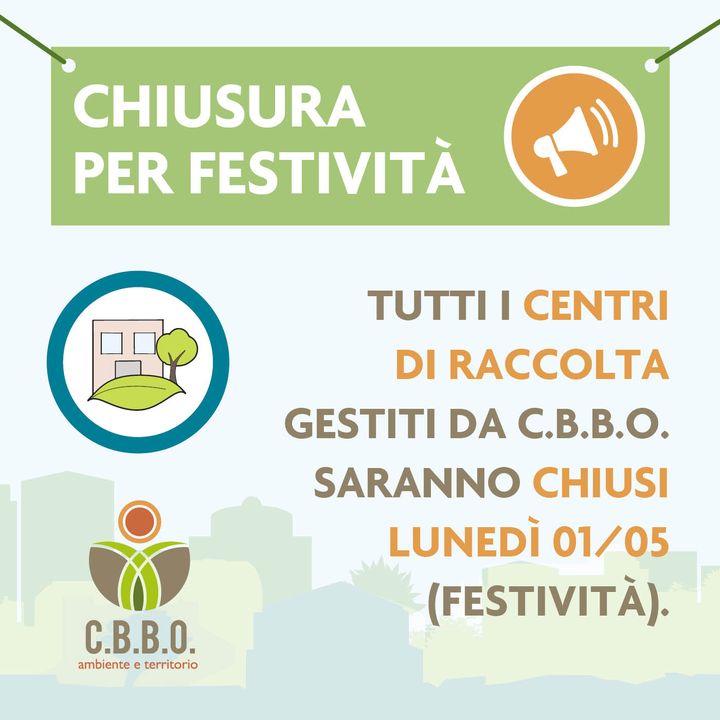 CHIUSURA PER FESTIVITÀ

TUTTI I CENTRI DI RACCOLTA GESTITI DA C.B.B.O. SARANNO CHIUSI LUNEDÌ 01/05 (FESTIVITÀ).

C.B.B.O.
ambiente e territorio